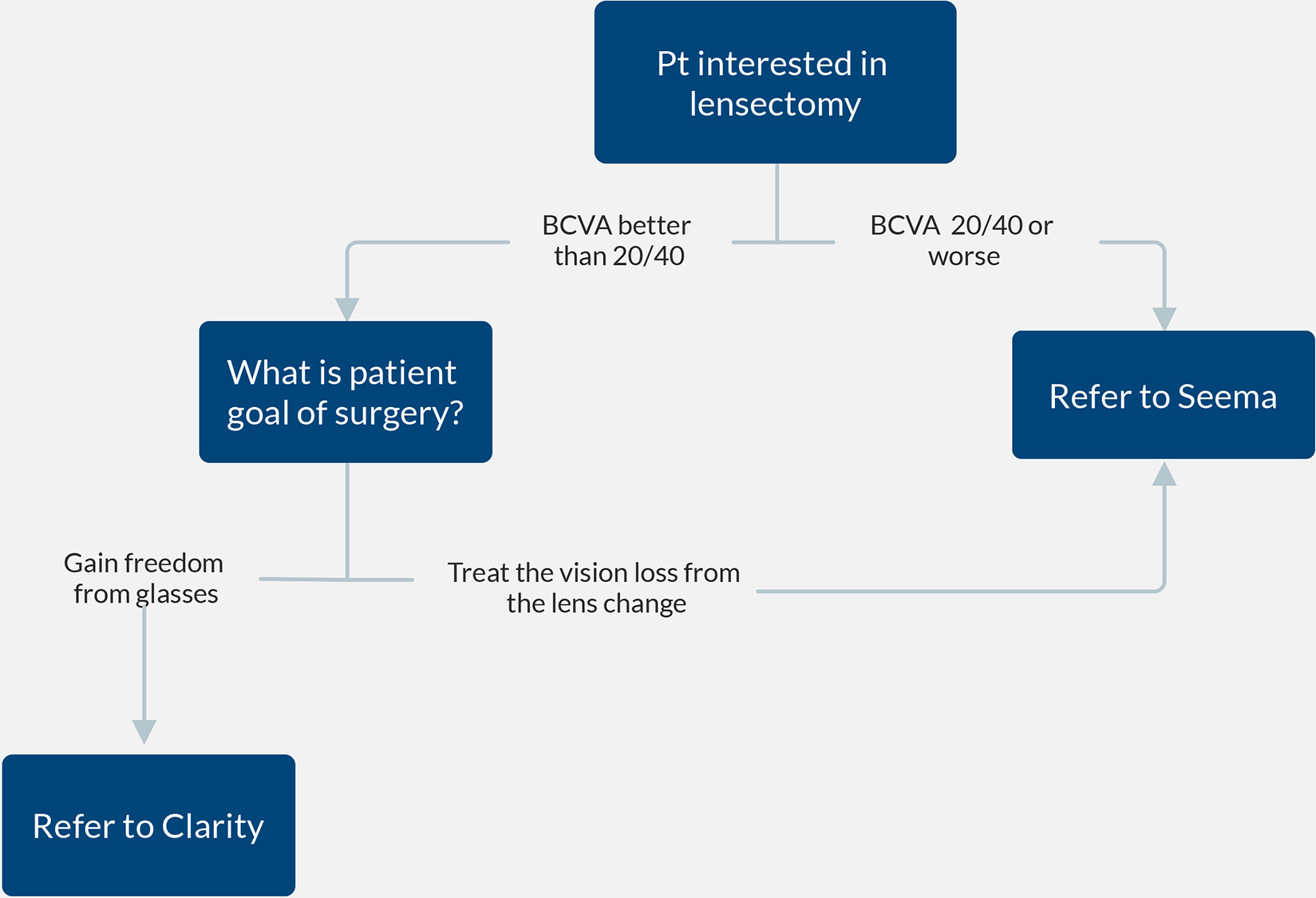 Pt interested in lensectomy

BCVA better than 20/40

BCVA 20/40 or worse

What is patient goal of surgery?

Refer to Seema

Gain freedom from glasses

Treat the vision loss from the lens change

Refer to Clarity